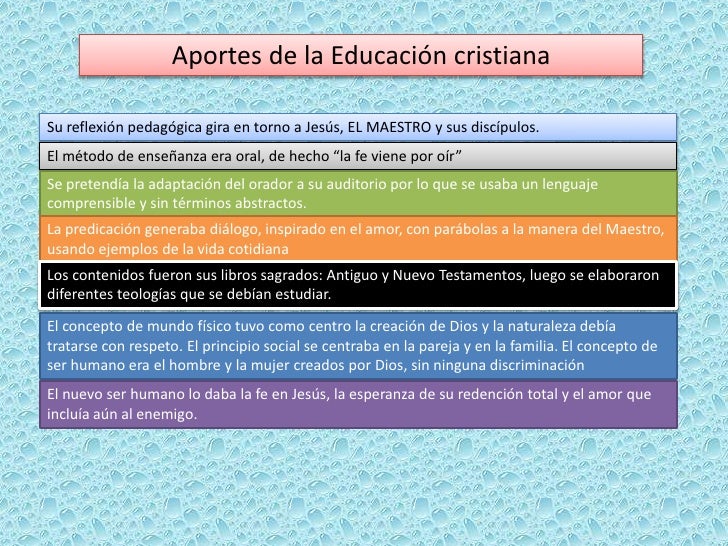 Aportes de la Educación cristiana

Su reflexión pedagógica gira en torno a Jesús, EL MAESTRO y sus discípulos.

El método de enseñanza era oral, de hecho “la fe viene por oír”

Se pretendía la adaptación del orador a su auditorio por lo que se usaba un lenguaje comprensible y sin términos abstractos.

La predicación generaba diálogo, inspirado en el amor, con parábolas a la manera del Maestro, usando ejemplos de la vida cotidiana

Los contenidos fueron sus libros sagrados: Antiguo y Nuevo Testamentos, luego se elaboraron diferentes teologías que se debían estudiar.

El concepto de mundo físico tuvo como centro la creación de Dios y la naturaleza debía tratarse con respeto. El principio social se centraba en la pareja y en la familia. El concepto de ser humano era el hombre y la mujer creados por Dios, sin ninguna discriminación

El nuevo ser humano lo daba la fe en Jesús, la esperanza de su redención total y el amor que incluía aún al enemigo.